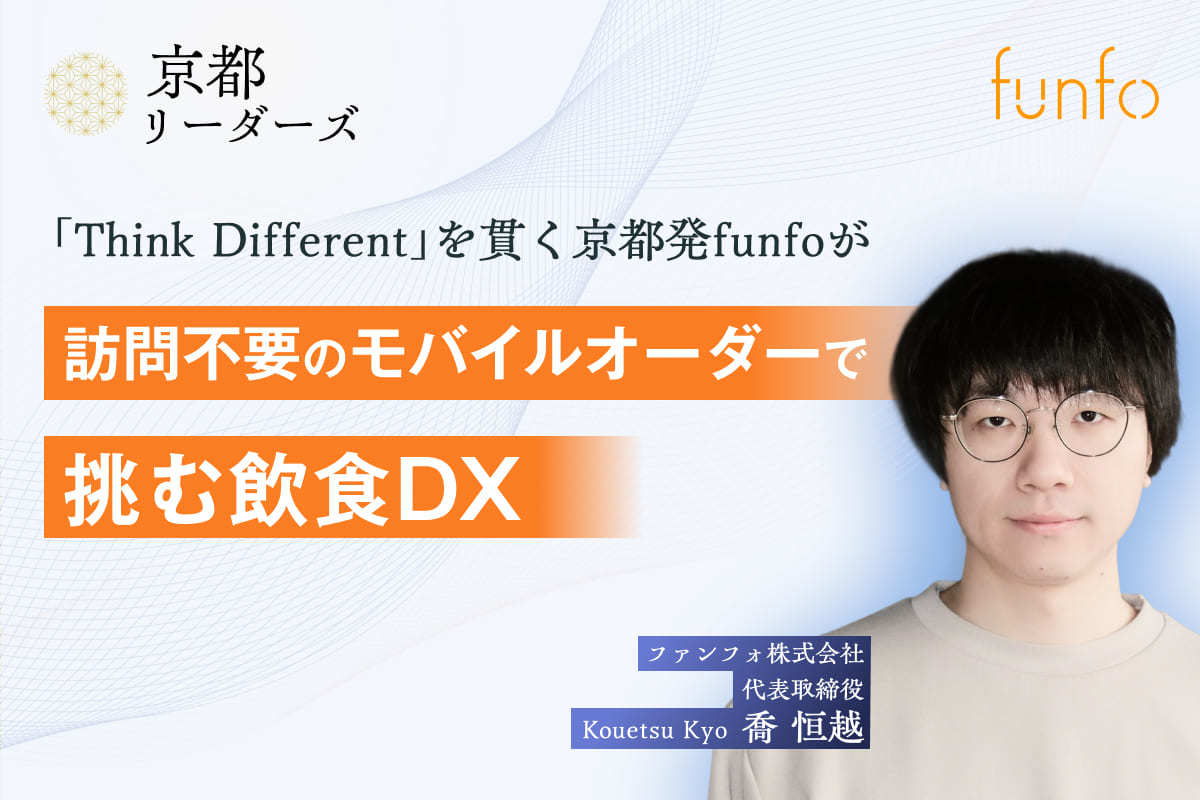 京都
リーダーズ

funfo

「Think Different」を貫く京都発funfoが
訪問不要のモバイルオーダーで
挑む飲食DX

ファンフォ株式会社
代表取締役
Kouetsu Kyo 喬 恒越